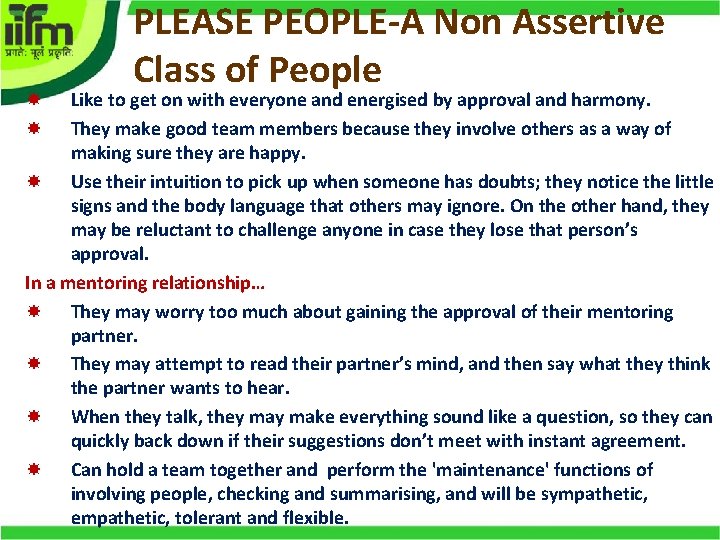 iifm
प्रगतेः मूलं प्रकृतिः

PLEASE PEOPLE-A Non Assertive Class of People

Like to get on with everyone and energised by approval and harmony.

They make good team members because they involve others as a way of making sure they are happy.

Use their intuition to pick up when someone has doubts; they notice the little signs and the body language that others may ignore. On the other hand, they may be reluctant to challenge anyone in case they lose that person's approval.

In a mentoring relationship…

They may worry too much about gaining the approval of their mentoring partner.

They may attempt to read their partner's mind, and then say what they think the partner wants to hear.

When they talk, they may make everything sound like a question, so they can quickly back down if their suggestions don't meet with instant agreement.

Can hold a team together and perform the 'maintenance' functions of involving people, checking and summarising, and will be sympathetic, empathetic, tolerant and flexible.